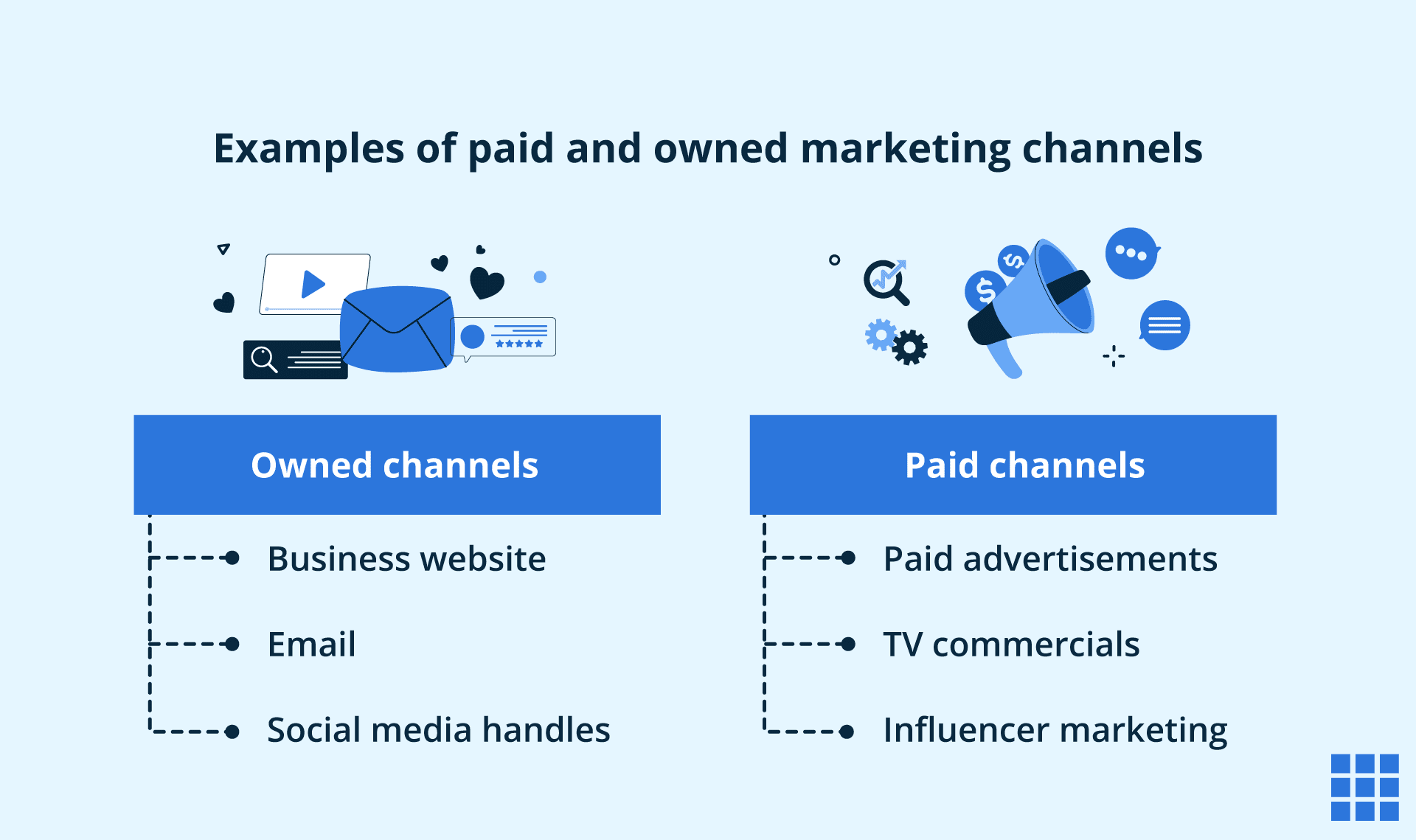 Examples of paid and owned marketing channels

Owned channels

Business website

Email

Social media handles

Paid channels

Paid advertisements

TV commercials

Influencer marketing